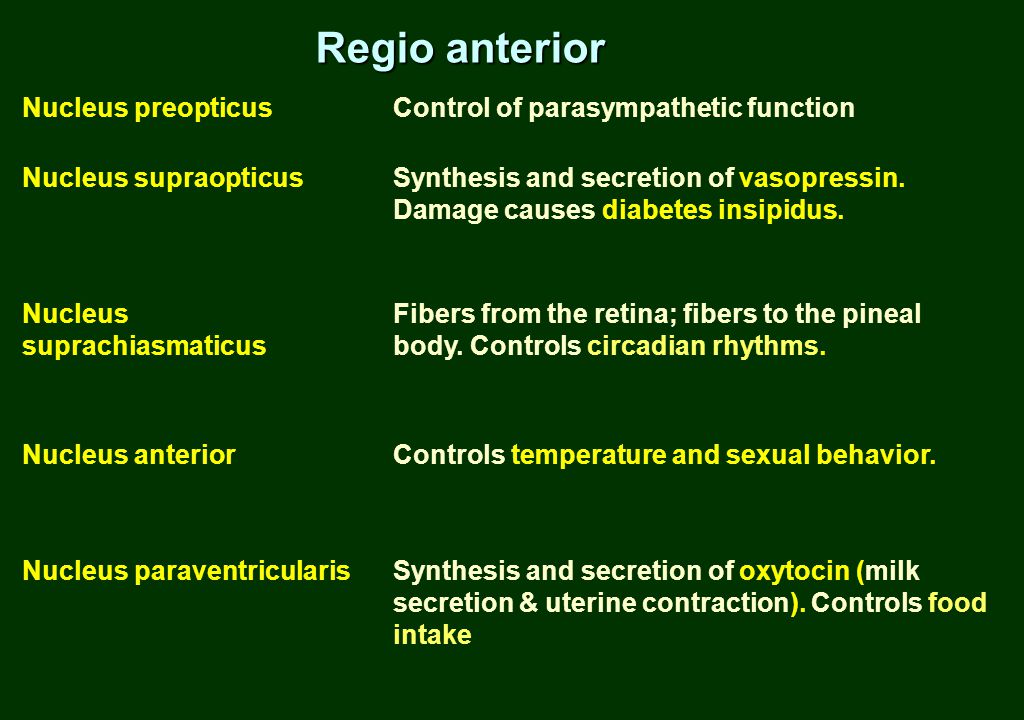 Regio anterior

| | |
|---|---|
| Nucleus preopticus | Control of parasympathetic function |
| Nucleus supraopticus | Synthesis and secretion of vasopressin. Damage causes diabetes insipidus. |
| Nucleus suprachiasmaticus | Fibers from the retina; fibers to the pineal body. Controls circadian rhythms. |
| Nucleus anterior | Controls temperature and sexual behavior. |
| Nucleus paraventricularis | Synthesis and secretion of oxytocin (milk secretion & uterine contraction). Controls food intake |